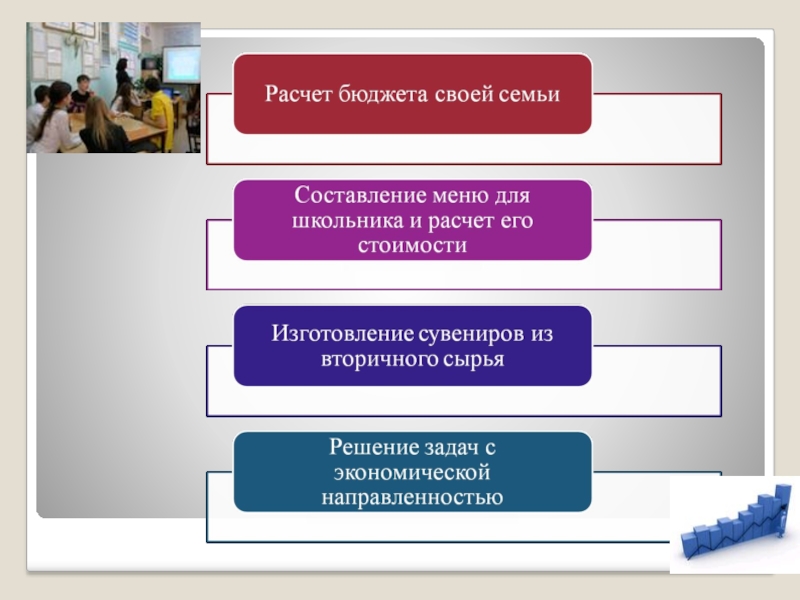 Расчет бюджета своей семьи

Составление меню для школьника и расчет его стоимости

Изготовление сувениров из вторичного сырья

Решение задач с экономической направленностью